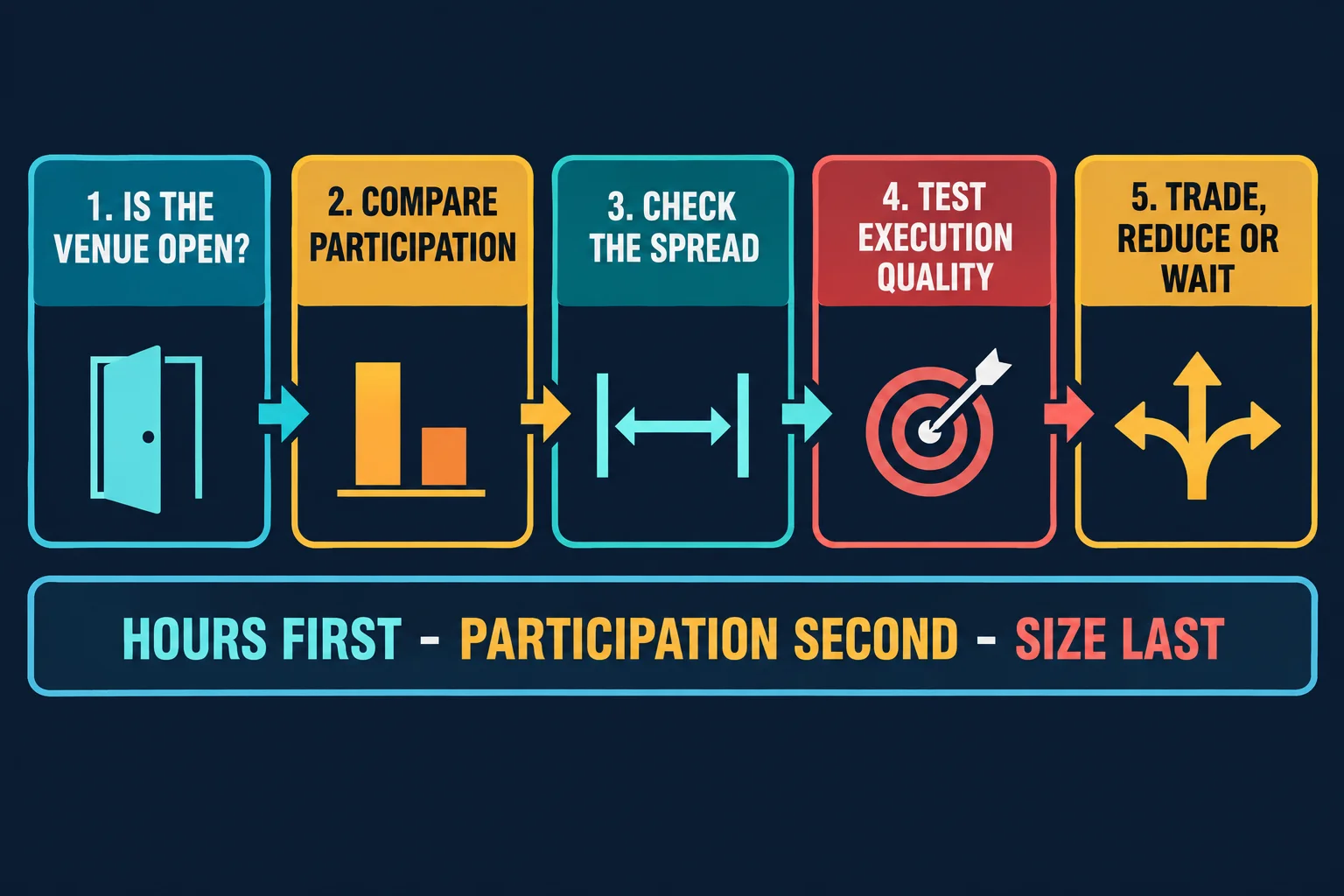 1. IS THE VENUE OPEN?

2. COMPARE PARTICIPATION

3. CHECK THE SPREAD

4. TEST EXECUTION QUALITY

5. TRADE, REDUCE OR WAIT

HOURS FIRST - PARTICIPATION SECOND - SIZE LAST